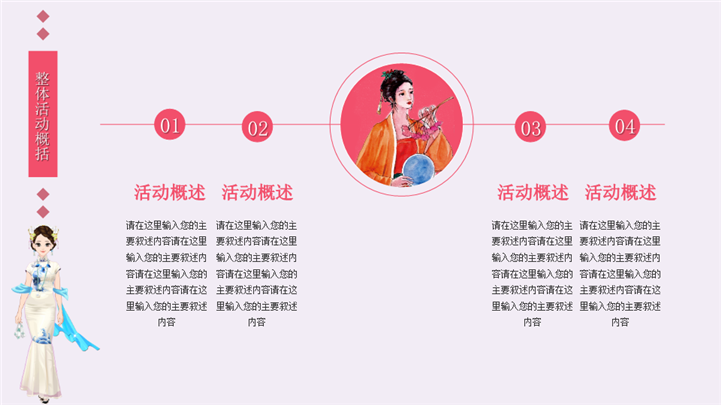 整体活动概括

01

02

03

04

活动概述

请在这里输入您的主要叙述内容请在这里输入您的主要叙述内容请在这里输入您的主要叙述内容请在这里输入您的主要叙述内容

活动概述

请在这里输入您的主要叙述内容请在这里输入您的主要叙述内容请在这里输入您的主要叙述内容请在这里输入您的主要叙述内容

活动概述

请在这里输入您的主要叙述内容请在这里输入您的主要叙述内容请在这里输入您的主要叙述内容请在这里输入您的主要叙述内容

活动概述

请在这里输入您的主要叙述内容请在这里输入您的主要叙述内容请在这里输入您的主要叙述内容请在这里输入您的主要叙述内容